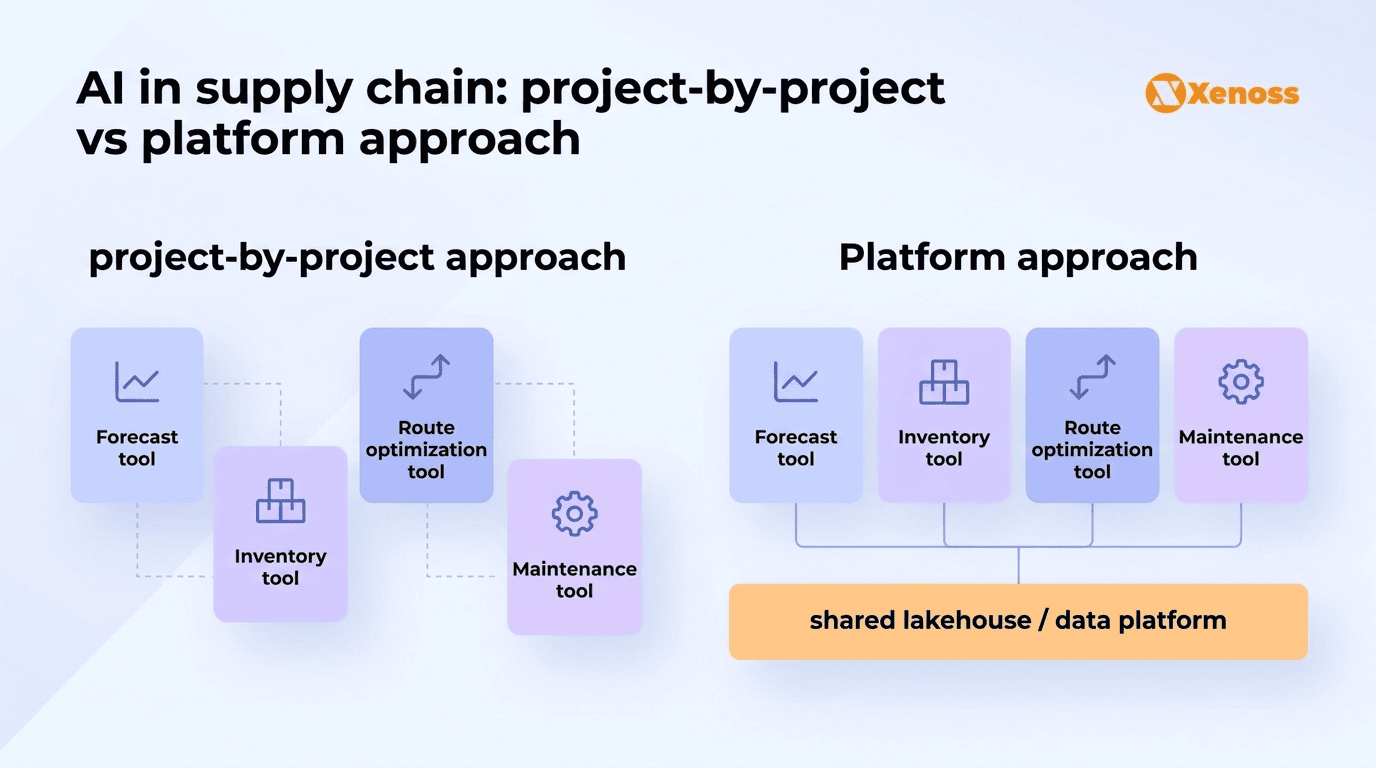 AI in supply chain: project-by-project vs platform approach

Xenoss

project-by-project approach

Forecast tool

Inventory tool

Route optimization tool

Maintenance tool

Platform approach

Forecast tool

Inventory tool

Route optimization tool

Maintenance tool

shared lakehouse / data platform